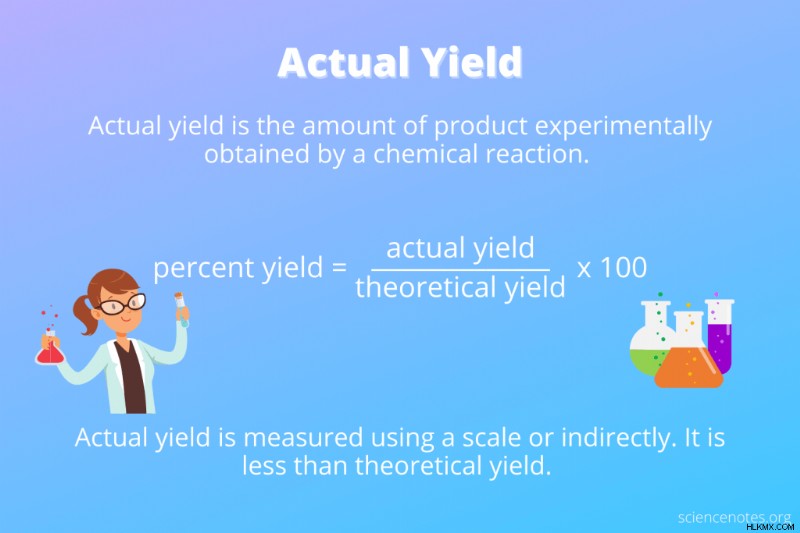 Actual Yield

Actual yield is the amount of product experimentally obtained by a chemical reaction.

$\text{percent yield} = \frac{\text{actual yield}}{\text{theoretical yield}} \times 100$

Actual yield is measured using a scale or indirectly. It is less than theoretical yield.

sciencenotes.org

HLKMX.COM